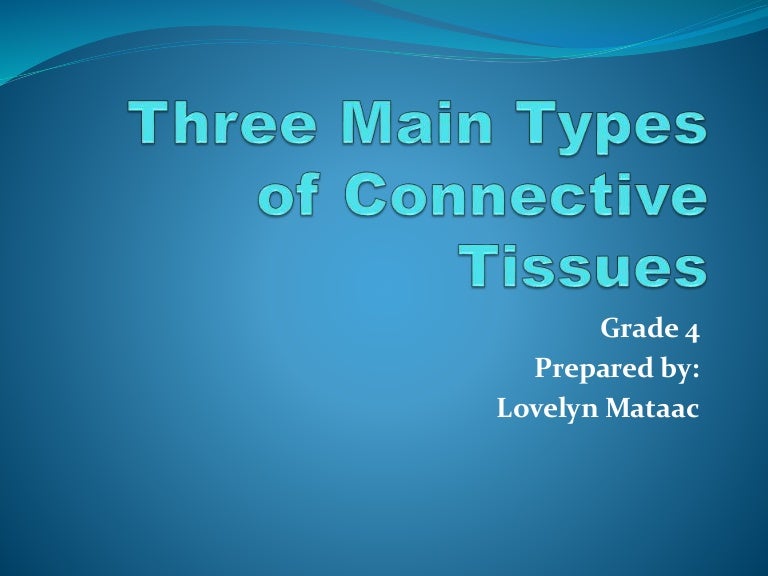 Three Main Types of Connective Tissues

Grade 4
Prepared by:
Lovelyn Mataac